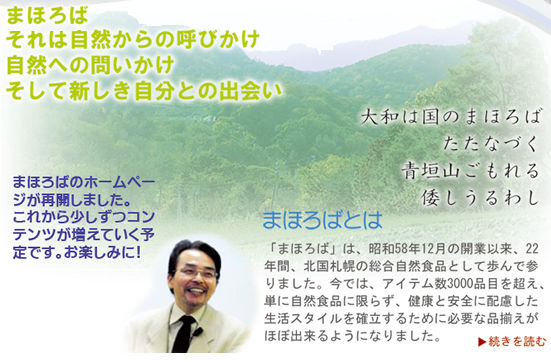 まほろば
それは自然からの呼びかけ
自然への問いかけ
そして新しき自分との出会い

大和は国のまほろば
たたなづく
青垣山ごもれる
倭しうるわし

まほろばのホームページが再開しました。これから少しずつコンテンツが増えていく予定です。お楽しみに！

まほろばとは

「まほろば」は、昭和58年12月の開業以来、22年間、北国札幌の総合自然食品として歩んで参りました。今では、アイテム数3000品目を超え、単に自然食品に限らず、健康と安全に配慮した生活スタイルを確立するために必要な品揃えがほぼ出来るようになりました。

▶続きを読む